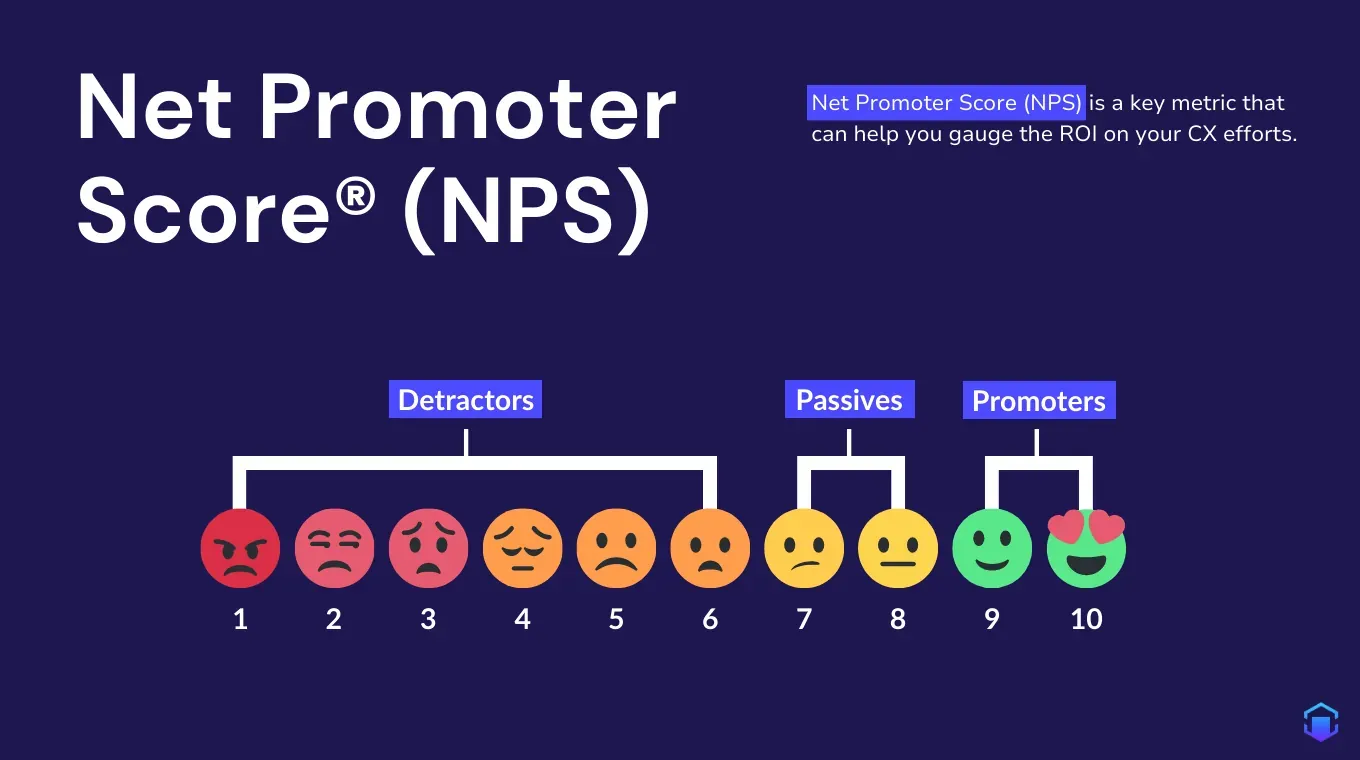 Net Promoter Score® (NPS)

Net Promoter Score (NPS) is a key metric that can help you gauge the ROI on your CX efforts.

Detractors

Passives

Promoters

1 2 3 4 5 6 7 8 9 10